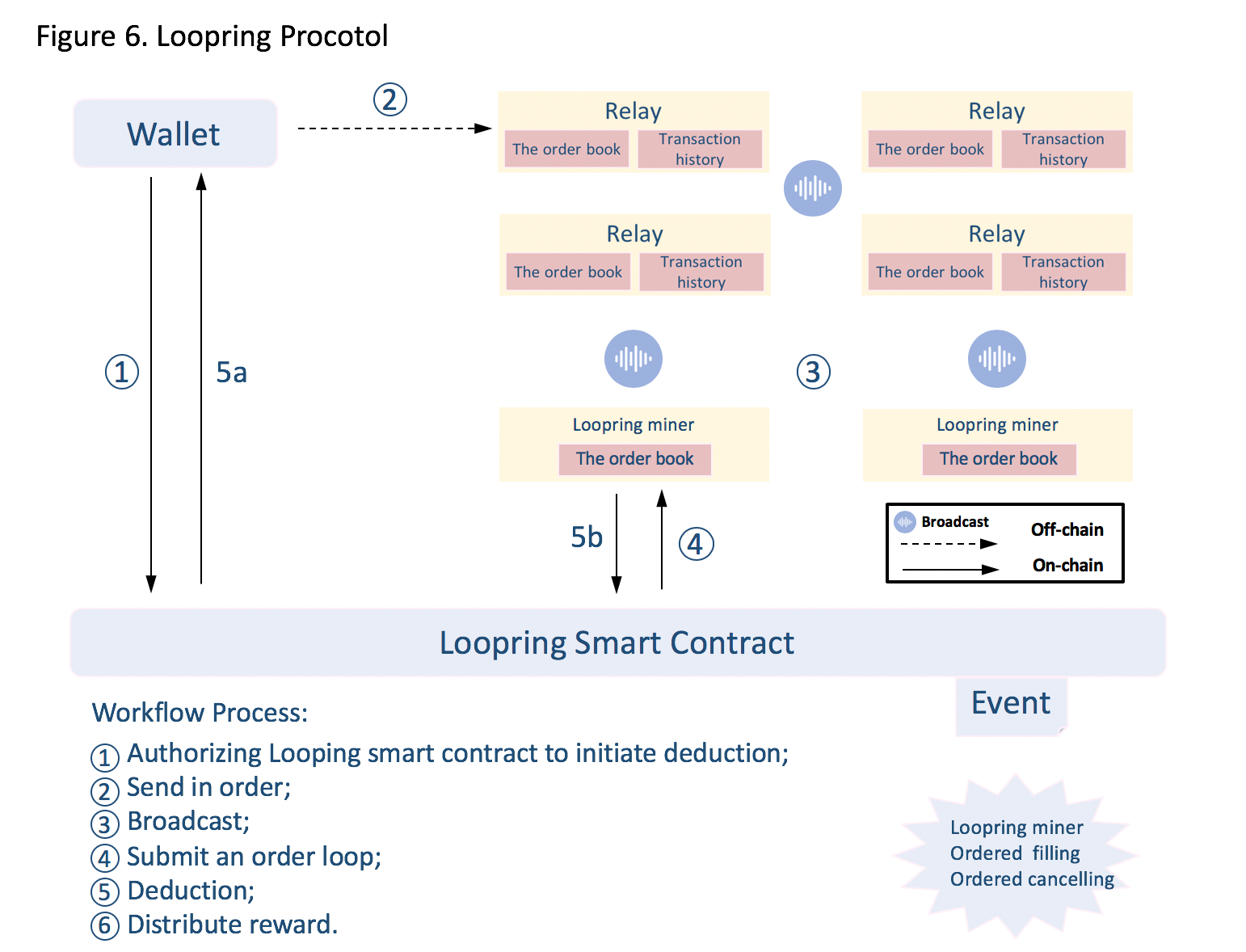 Figure 6. Loopring Procotol

Wallet

②

Relay
The order book
Transaction history

Relay
The order book
Transaction history

Relay
The order book
Transaction history

Relay
The order book
Transaction history

①

5a

③

Loopring miner
The order book

Loopring miner
The order book

5b

④

Broadcast
Off-chain
On-chain

Loopring Smart Contract

Event

Workflow Process:
① Authorizing Looping smart contract to initiate deduction;
② Send in order;
③ Broadcast;
④ Submit an order loop;
⑤ Deduction;
⑥ Distribute reward.

Loopring miner
Ordered filling
Ordered cancelling